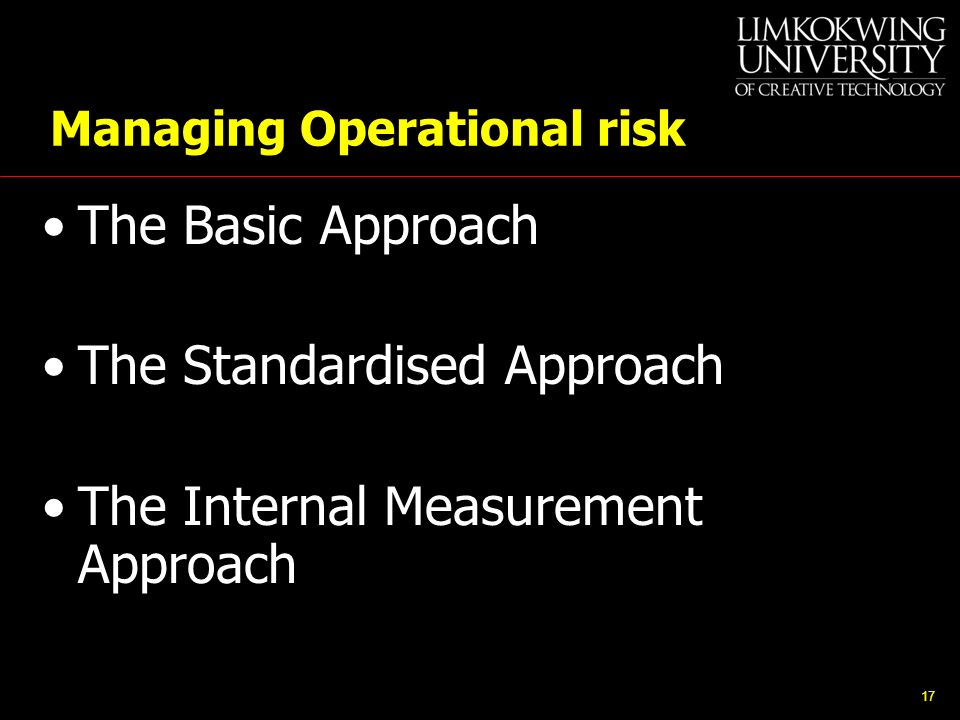 LIMKOKWING UNIVERSITY OF CREATIVE TECHNOLOGY

Managing Operational risk

• The Basic Approach

• The Standardised Approach

• The Internal Measurement Approach

17